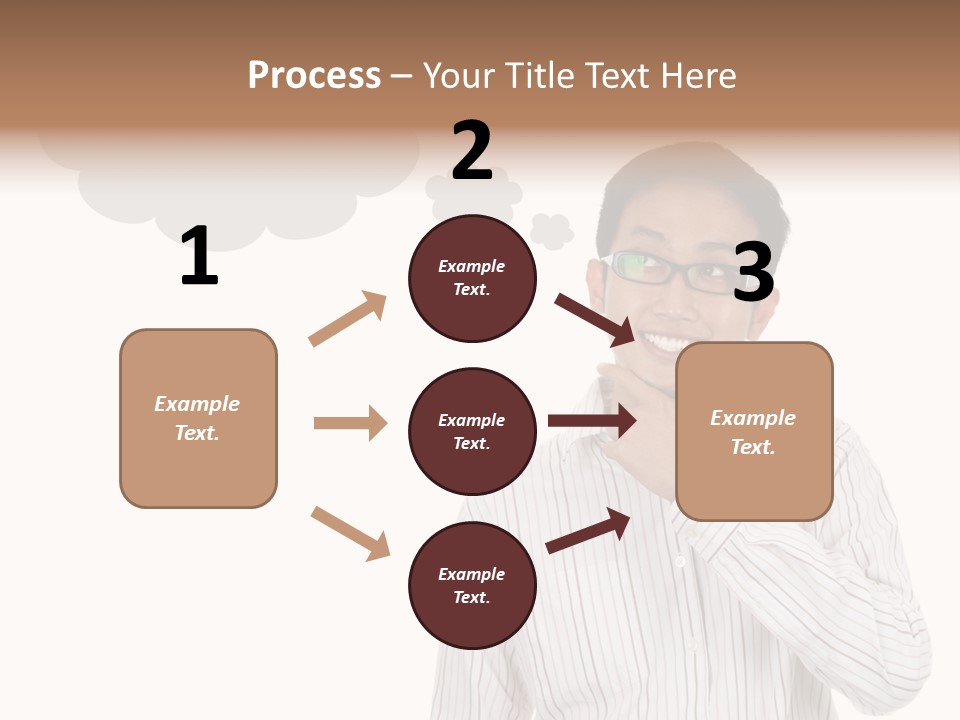 Process – Your Title Text Here

1

Example Text.

2

Example Text.

Example Text.

Example Text.

3

Example Text.